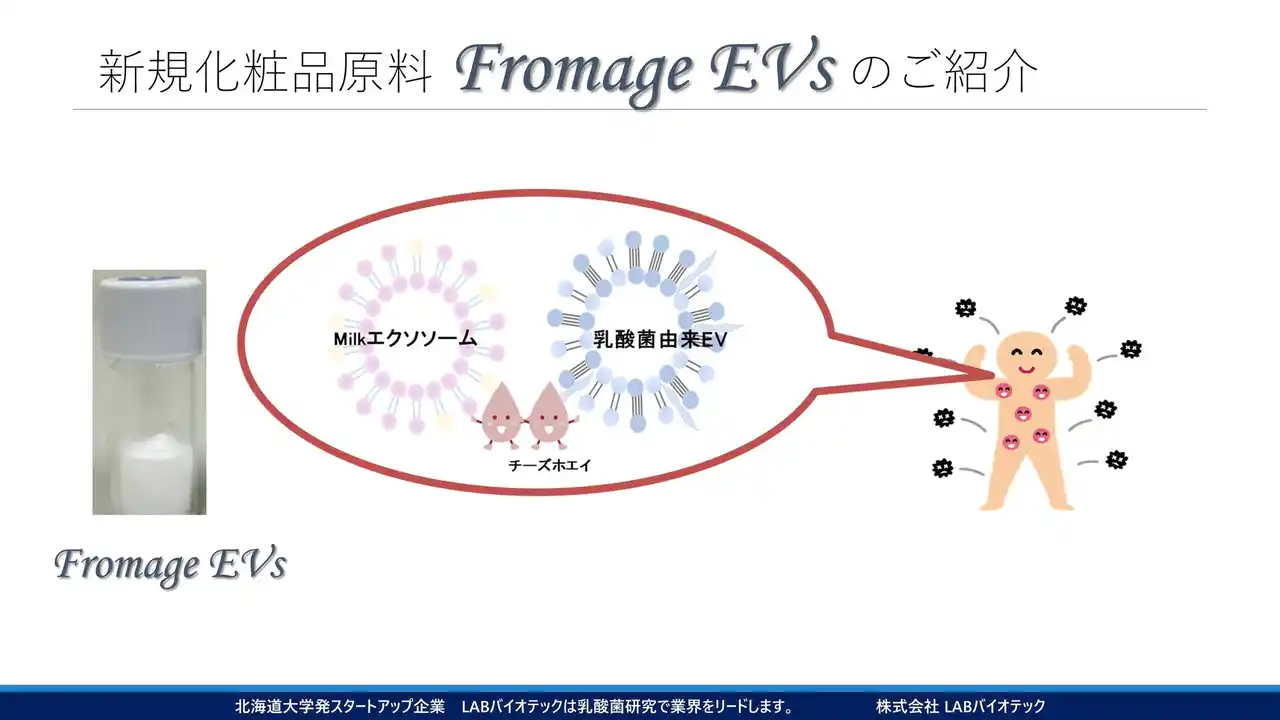 新規化粧品原料 Fromage EVs のご紹介

Milkエクソソーム

乳酸菌由来EV

チーズホエイ

Fromage EVs

北海道大学発スタートアップ企業　LABバイオテックは乳酸菌研究で業界をリードします。　株式会社 LABバイオテック